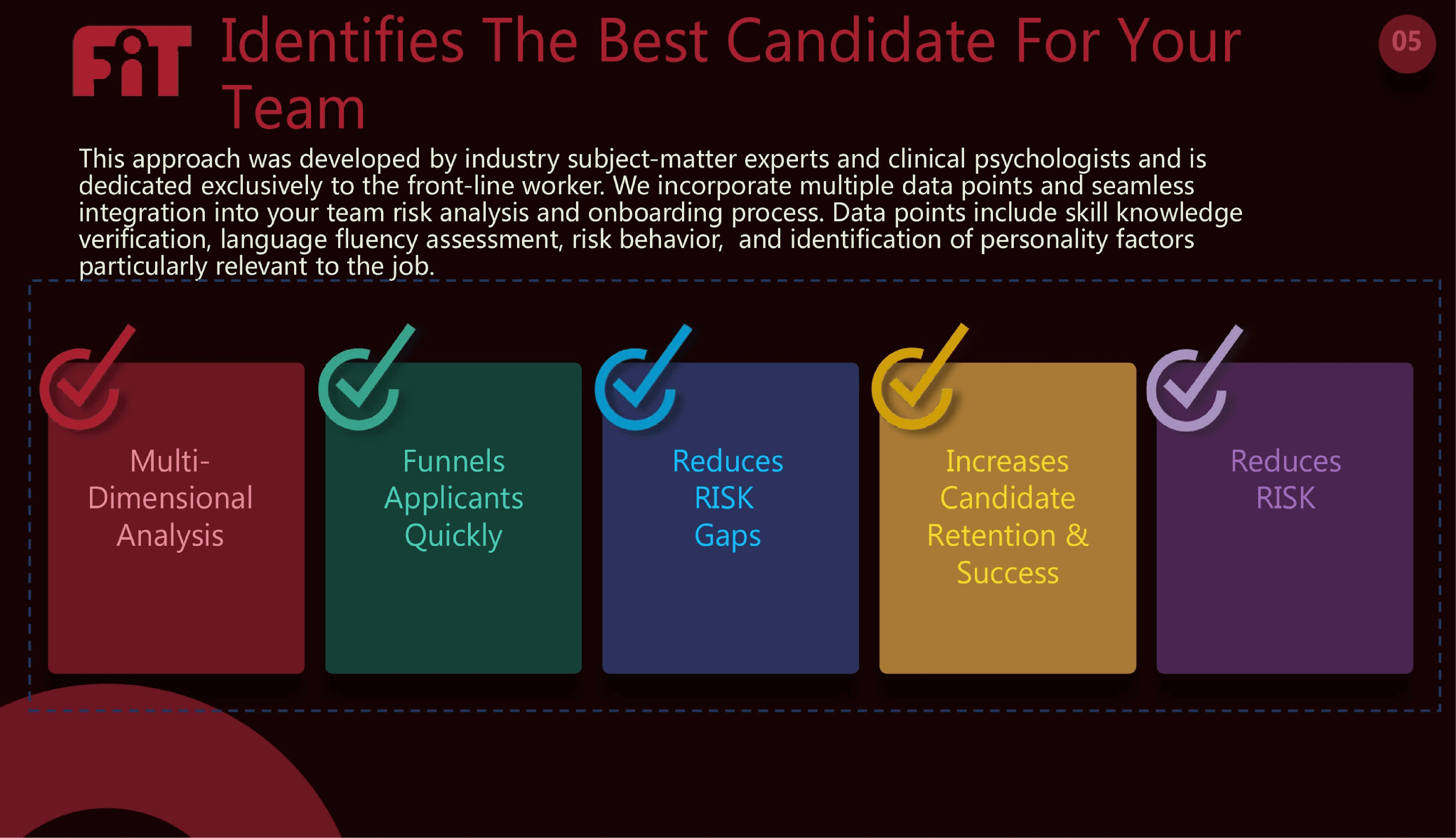 FiT Identifies The Best Candidate For Your Team

05

This approach was developed by industry subject-matter experts and clinical psychologists and is dedicated exclusively to the front-line worker. We incorporate multiple data points and seamless integration into your team risk analysis and onboarding process. Data points include skill knowledge verification, language fluency assessment, risk behavior,  and identification of personality factors particularly relevant to the job.

Multi-Dimensional Analysis

Funnels Applicants Quickly

Reduces RISK Gaps

Increases Candidate Retention & Success

Reduces RISK